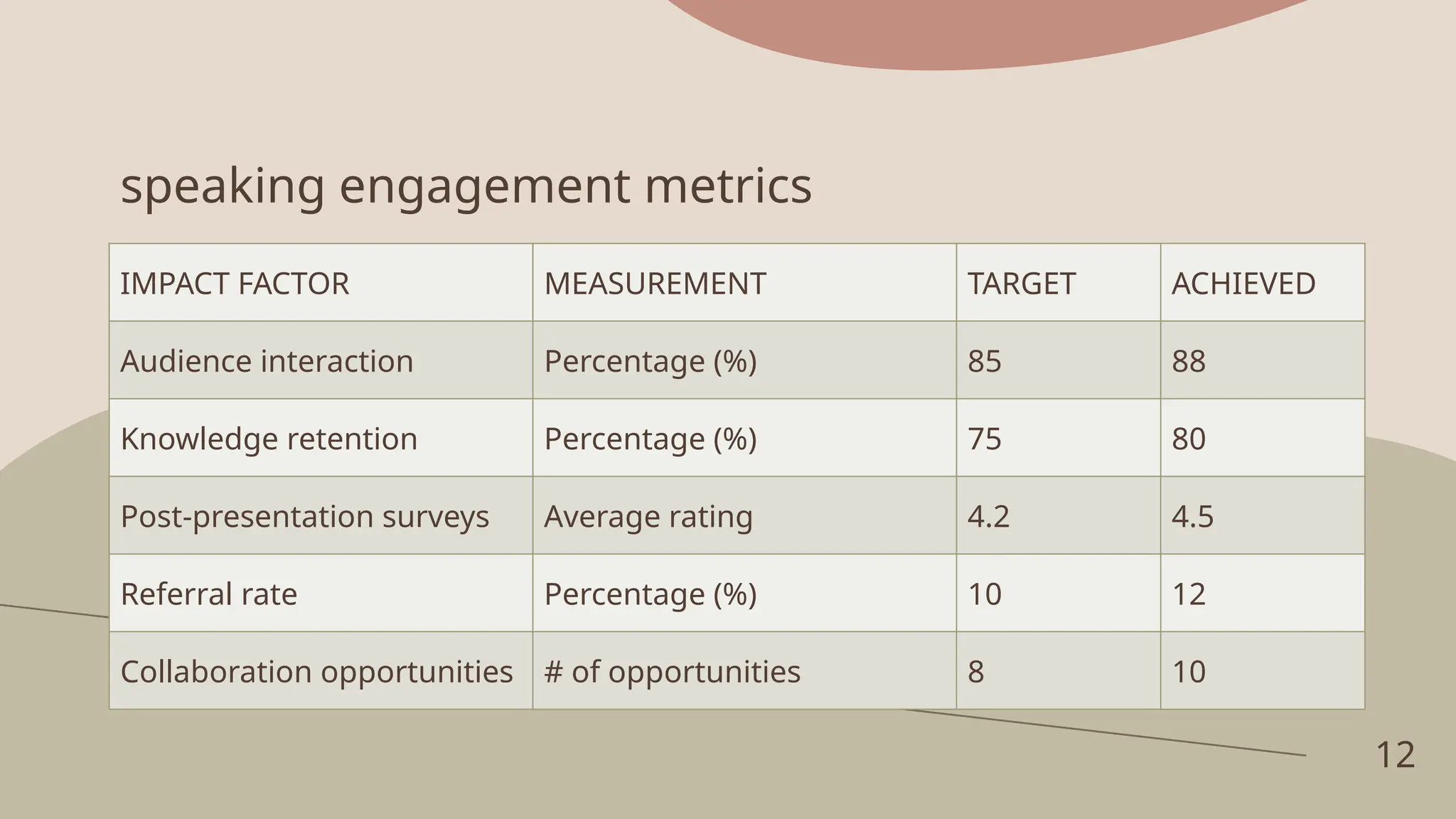 speaking engagement metrics

| IMPACT FACTOR | MEASUREMENT | TARGET | ACHIEVED |
|---|---|---|---|
| Audience interaction | Percentage (%) | 85 | 88 |
| Knowledge retention | Percentage (%) | 75 | 80 |
| Post-presentation surveys | Average rating | 4.2 | 4.5 |
| Referral rate | Percentage (%) | 10 | 12 |
| Collaboration opportunities | # of opportunities | 8 | 10 |

12